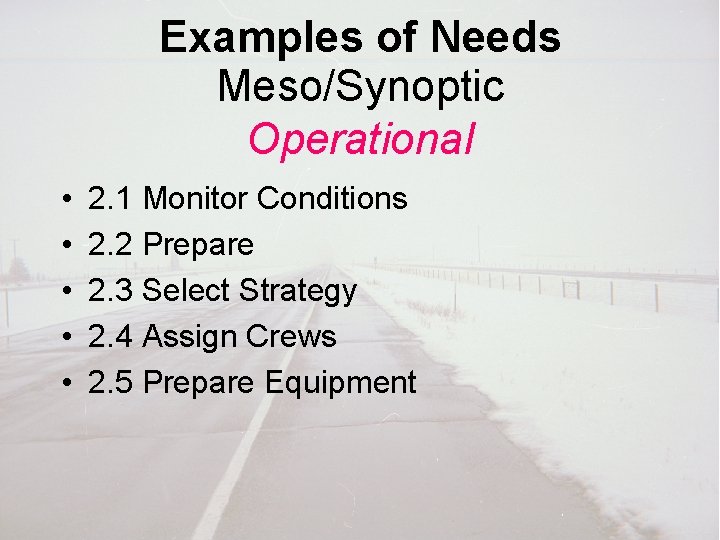 Examples of Needs
Meso/Synoptic
Operational

• 2.1 Monitor Conditions
• 2.2 Prepare
• 2.3 Select Strategy
• 2.4 Assign Crews
• 2.5 Prepare Equipment